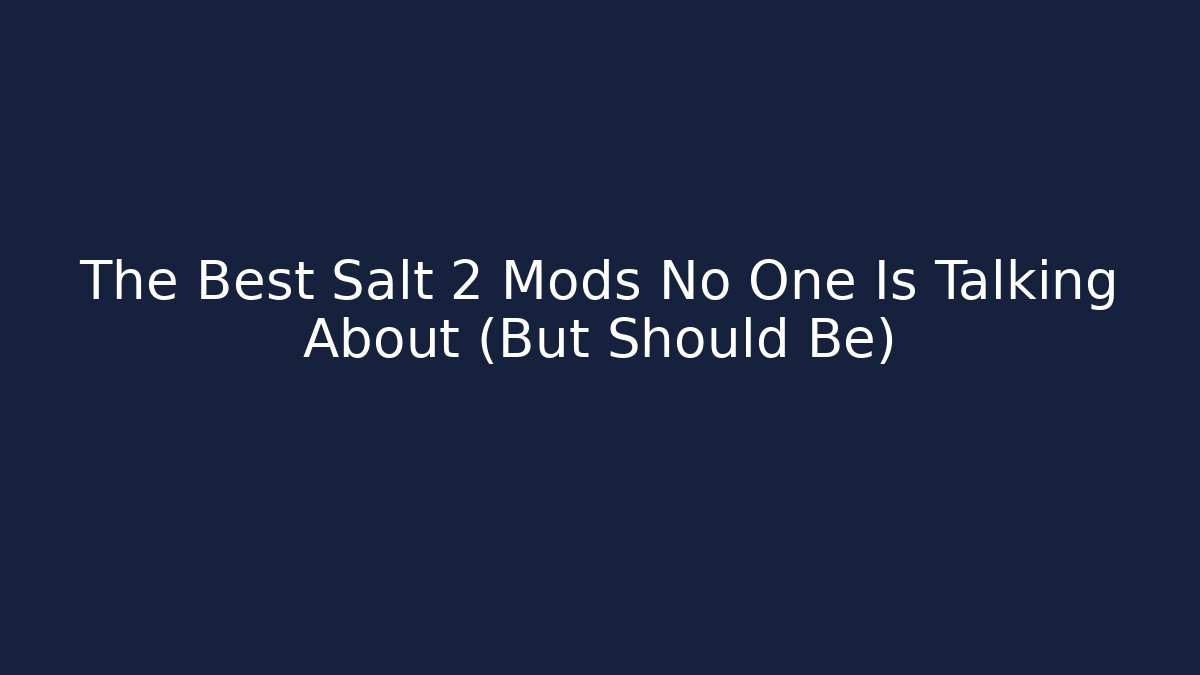 The Best Salt 2 Mods No One Is Talking About (But Should Be)